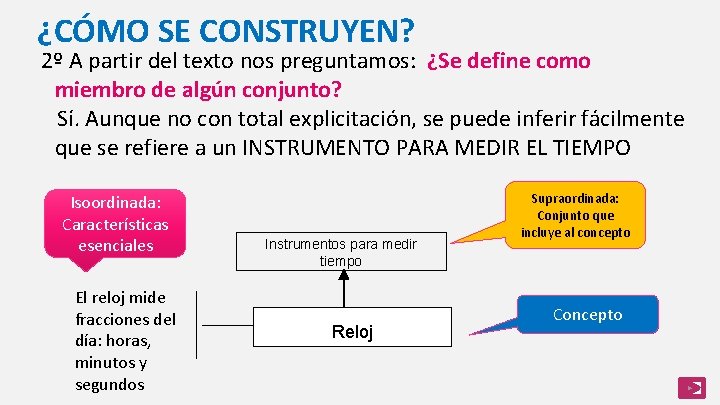 ¿CÓMO SE CONSTRUYEN?

2º A partir del texto nos preguntamos: ¿Se define como miembro de algún conjunto?

Sí. Aunque no con total explicitación, se puede inferir fácilmente que se refiere a un INSTRUMENTO PARA MEDIR EL TIEMPO

Isoordinada: Características esenciales

Supraordinada: Conjunto que incluye al concepto

Instrumentos para medir tiempo

El reloj mide fracciones del día: horas, minutos y segundos

Reloj

Concepto